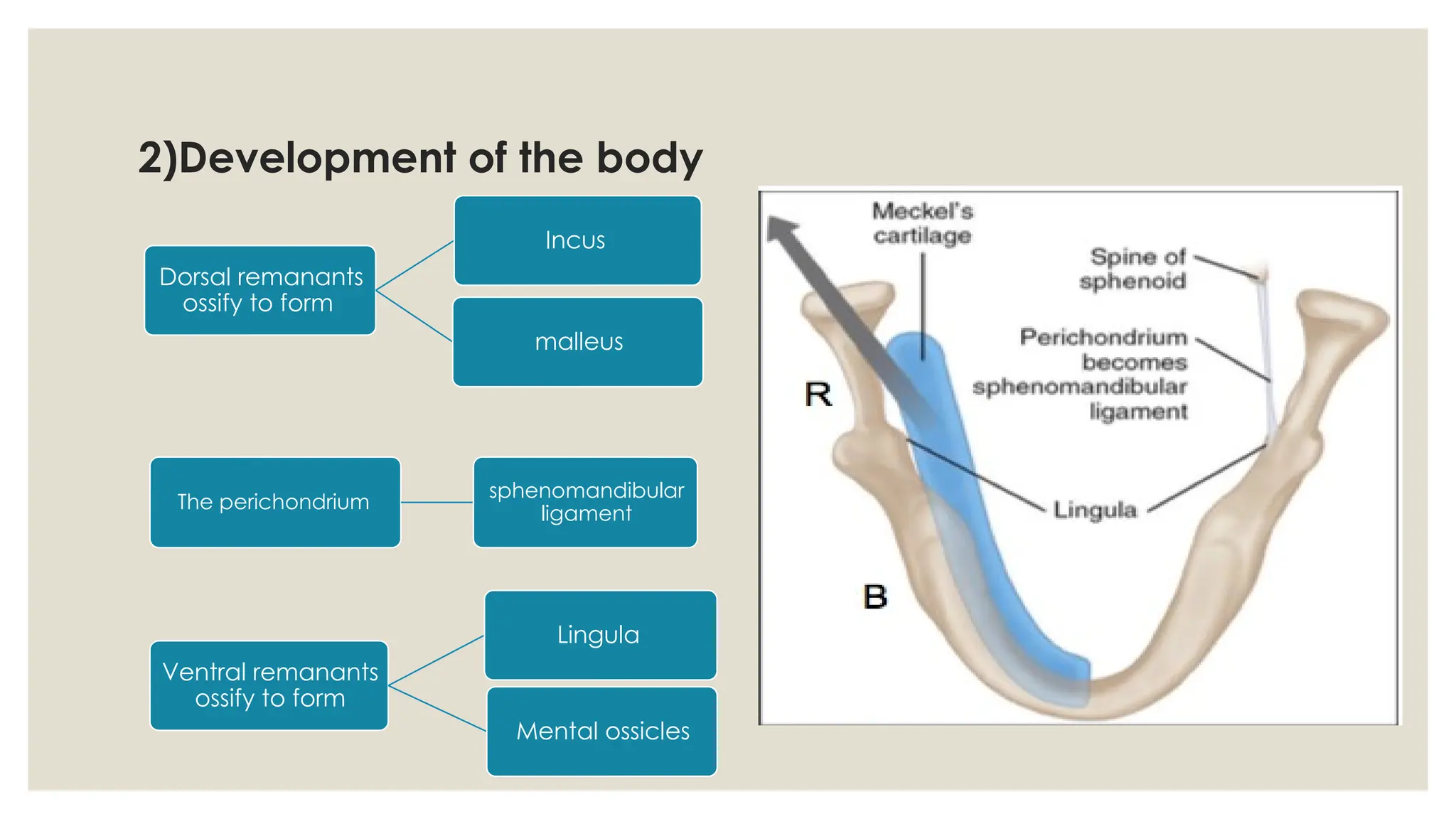 2)Development of the body

Dorsal remanants ossify to form

Incus

malleus

The perichondrium

sphenomandibular ligament

Ventral remanants ossify to form

Lingula

Mental ossicles

Meckel's cartilage

Spine of sphenoid

Perichondrium becomes sphenomandibular ligament

R

Lingula

B